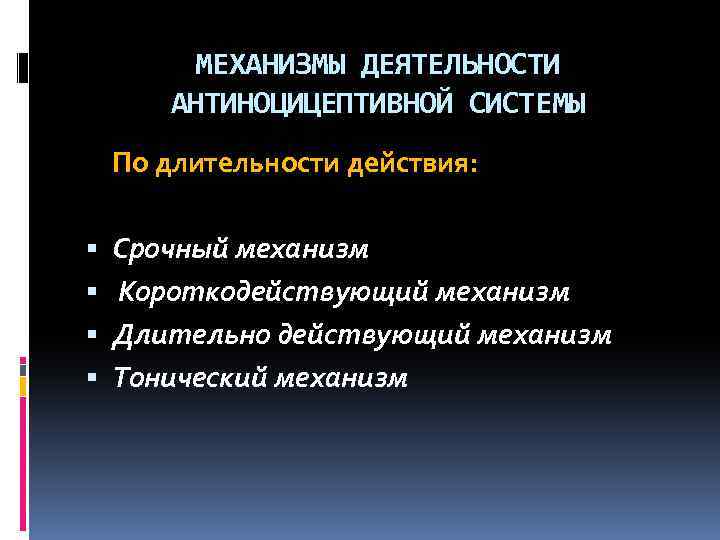 МЕХАНИЗМЫ ДЕЯТЕЛЬНОСТИ АНТИНОЦИЦЕПТИВНОЙ СИСТЕМЫ

По длительности действия:

▪ Срочный механизм
▪ Короткодействующий механизм
▪ Длительно действующий механизм
▪ Тонический механизм